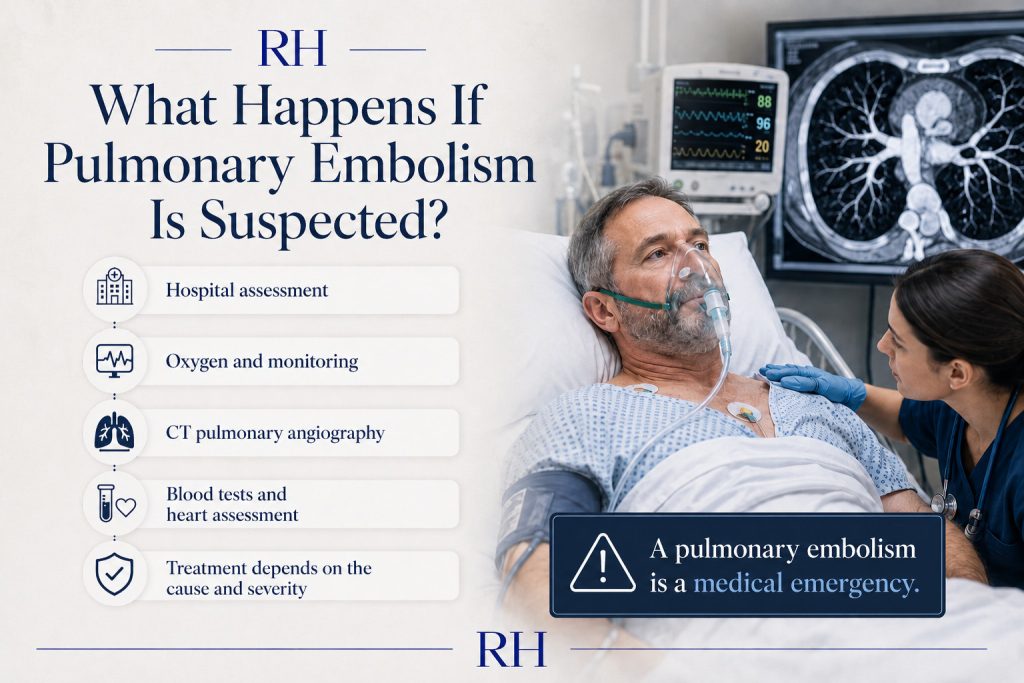 RH

What Happens If Pulmonary Embolism Is Suspected?

Hospital assessment

Oxygen and monitoring

CT pulmonary angiography

Blood tests and heart assessment

Treatment depends on the cause and severity

88
96
20

A pulmonary embolism is a medical emergency.

RH